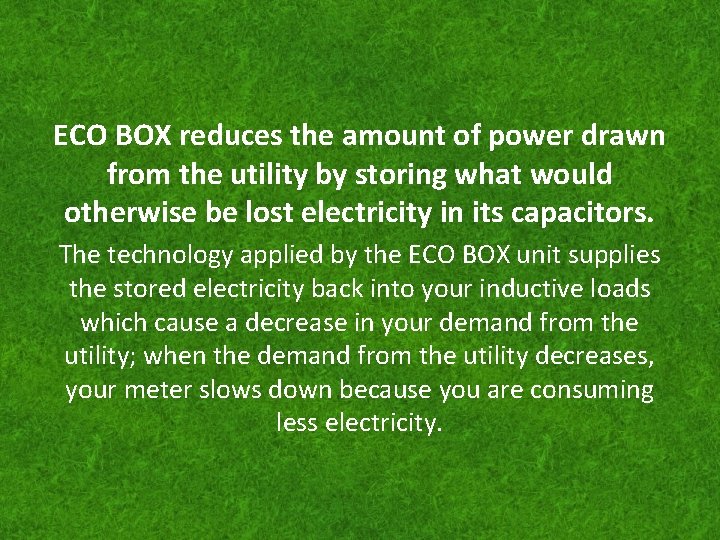 ECO BOX reduces the amount of power drawn from the utility by storing what would otherwise be lost electricity in its capacitors.

The technology applied by the ECO BOX unit supplies the stored electricity back into your inductive loads which cause a decrease in your demand from the utility; when the demand from the utility decreases, your meter slows down because you are consuming less electricity.